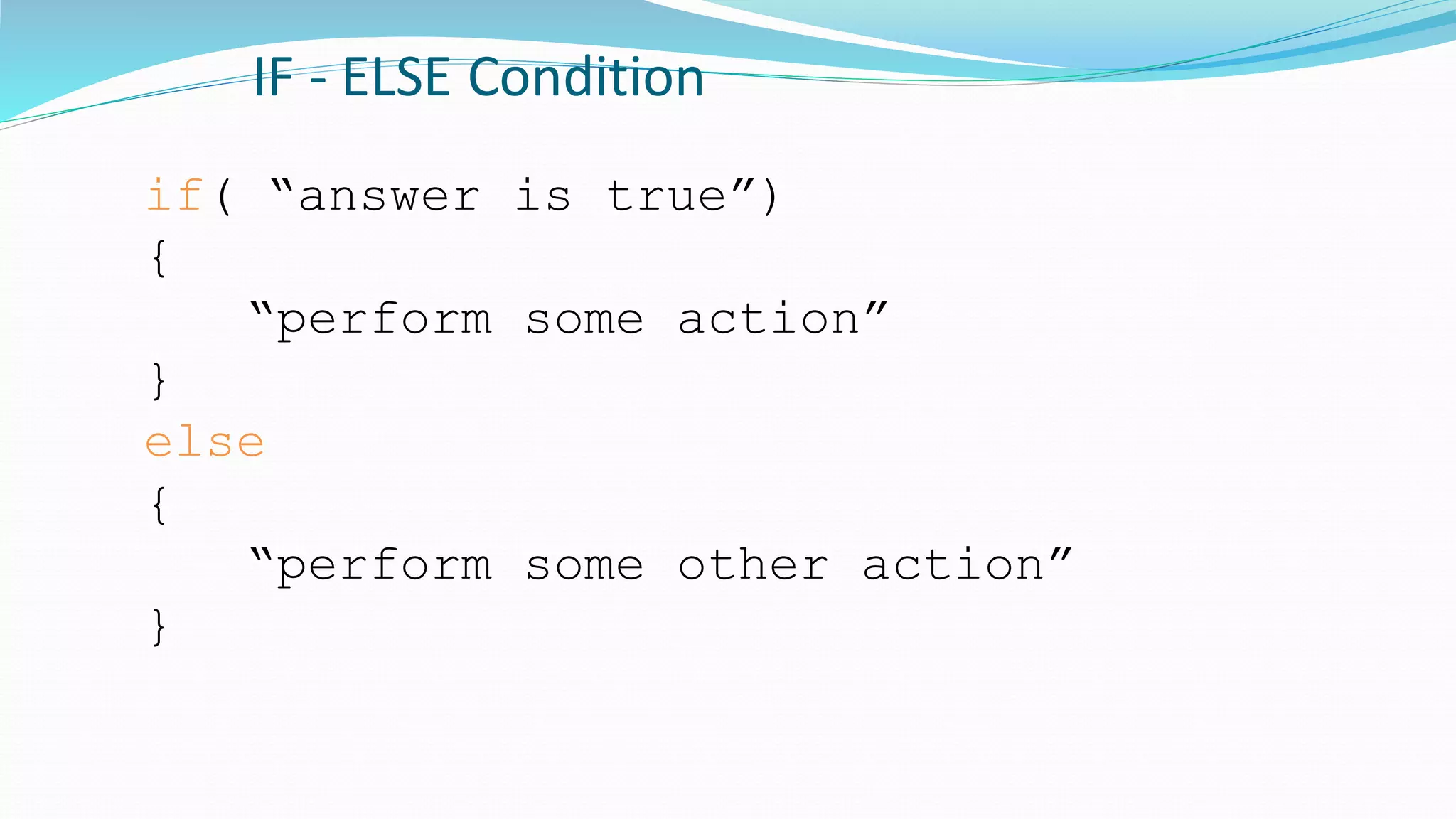 IF - ELSE Condition

if( “answer is true”)
{
“perform some action”
}
else
{
“perform some other action”
}